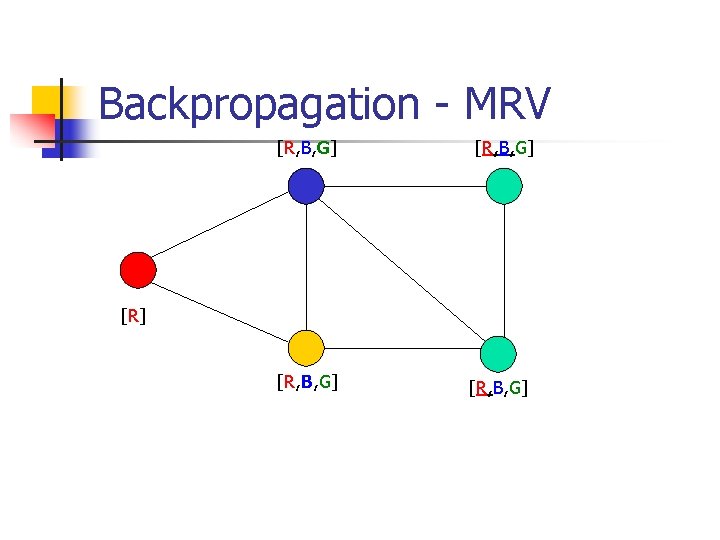 Backpropagation - MRV

[R,B,G]

[R,B,G]

[R]

[R,B,G]

[R,B,G]